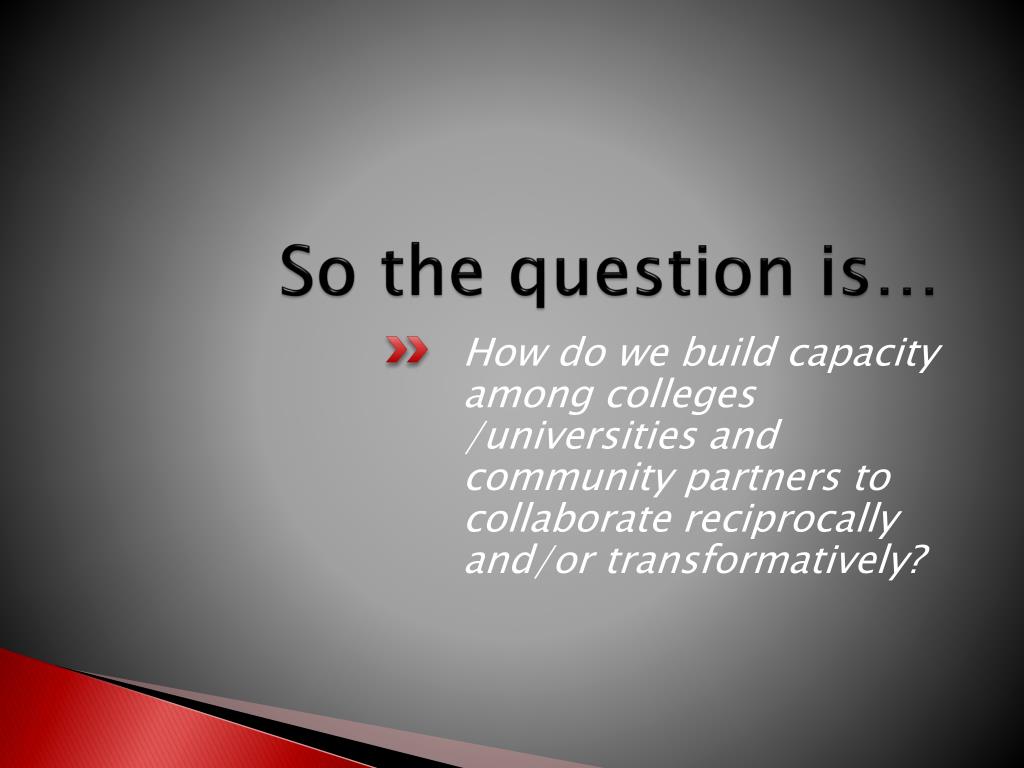 So the question is…

How do we build capacity among colleges /universities and community partners to collaborate reciprocally and/or transformatively?